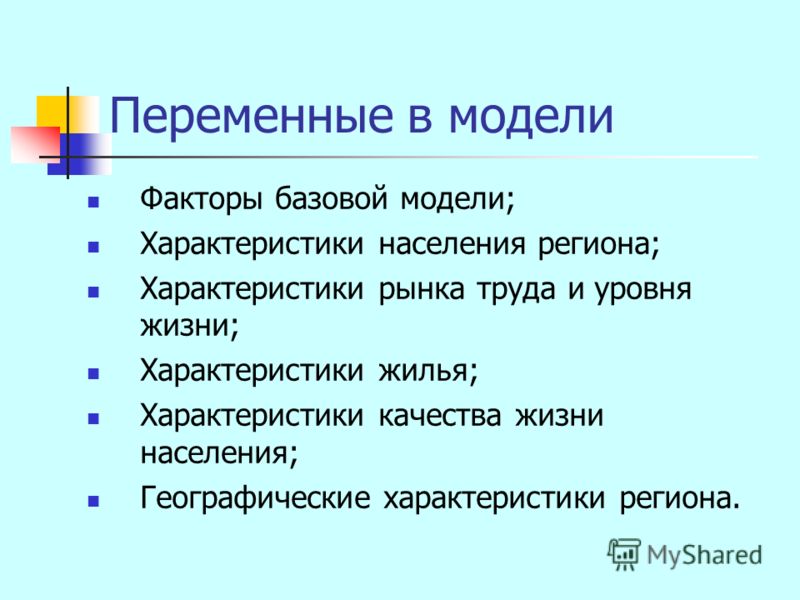 Переменные в модели

- Факторы базовой модели;
- Характеристики населения региона;
- Характеристики рынка труда и уровня жизни;
- Характеристики жилья;
- Характеристики качества жизни населения;
- Географические характеристики региона.

MyShared